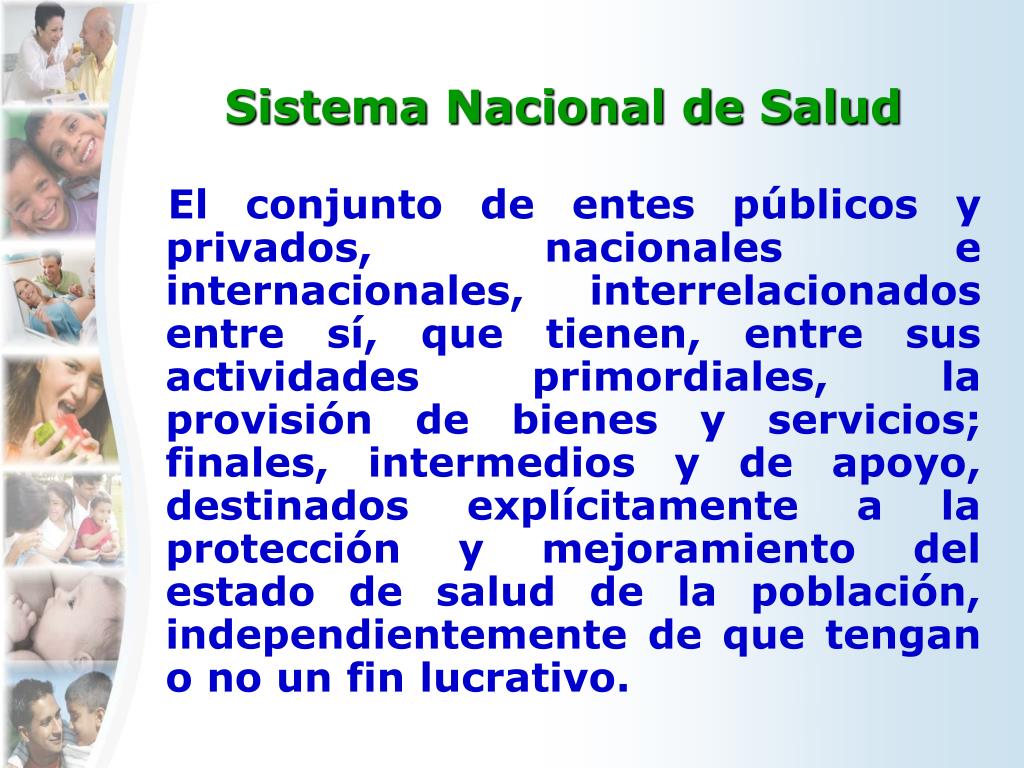 Sistema Nacional de Salud

El conjunto de entes públicos y privados, nacionales e internacionales, interrelacionados entre sí, que tienen, entre sus actividades primordiales, la provisión de bienes y servicios; finales, intermedios y de apoyo, destinados explícitamente a la protección y mejoramiento del estado de salud de la población, independientemente de que tengan o no un fin lucrativo.